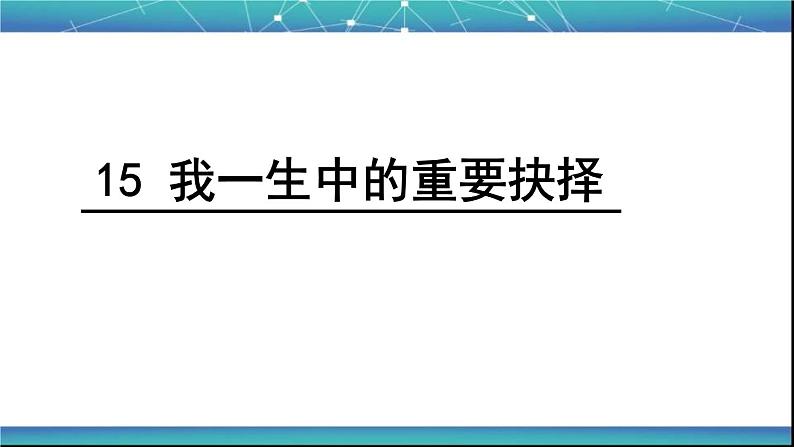 15 我一生中的重要抉择